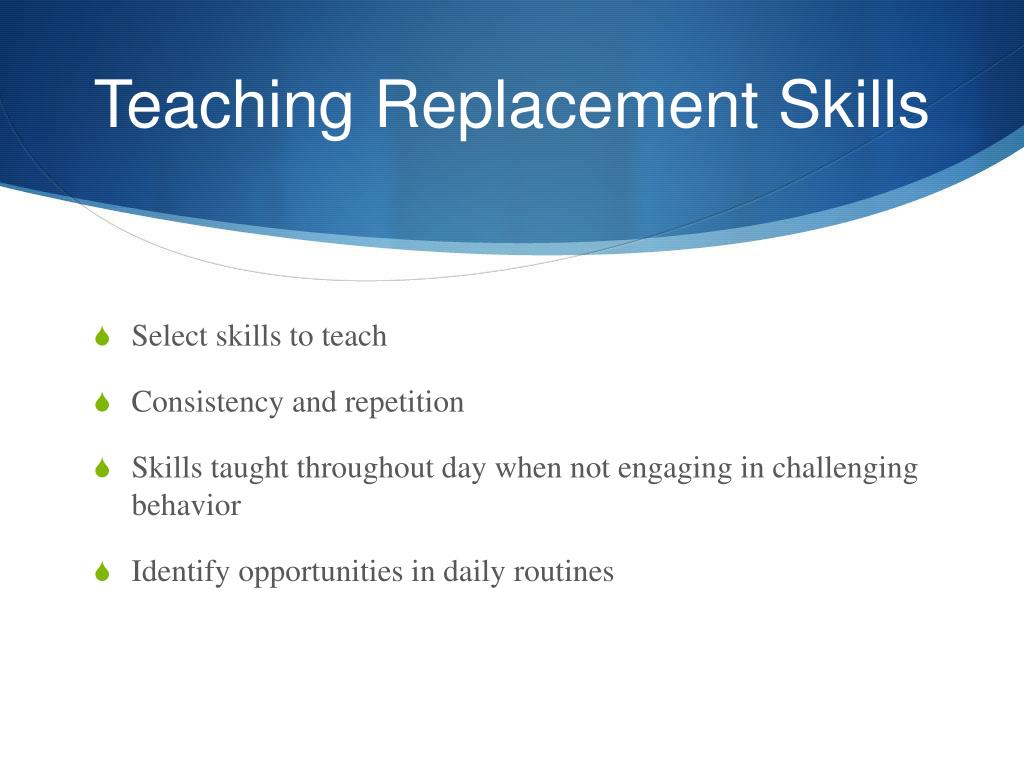 Teaching Replacement Skills

Select skills to teach

Consistency and repetition

Skills taught throughout day when not engaging in challenging behavior

Identify opportunities in daily routines